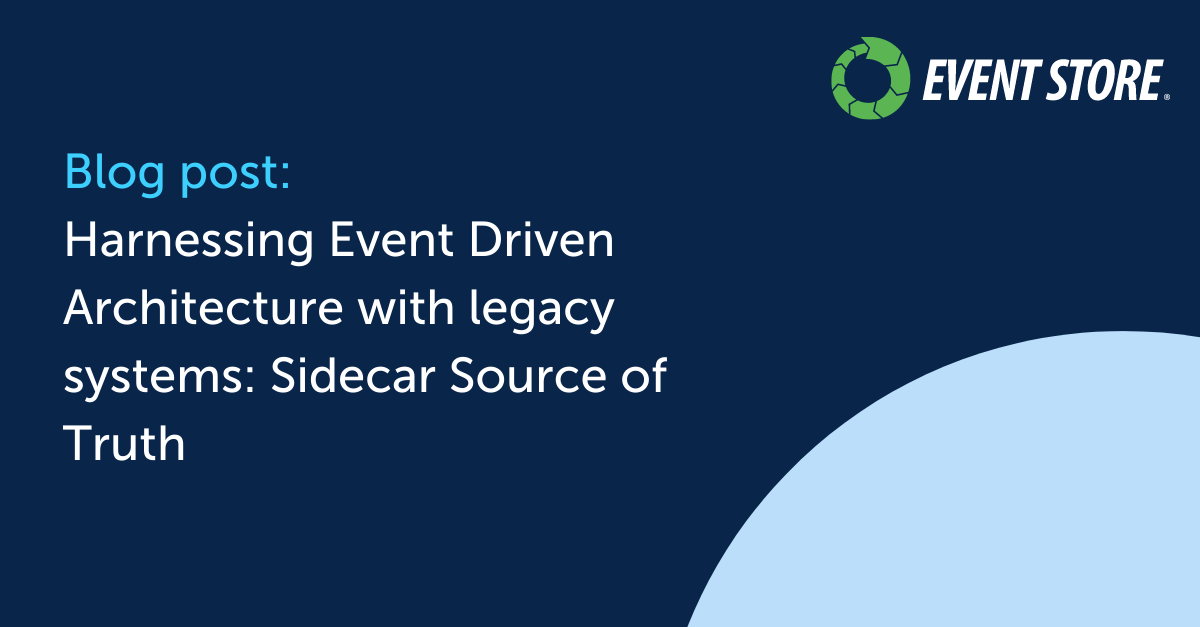 EVENT STORE®

Blog post:
Harnessing Event Driven Architecture with legacy systems: Sidecar Source of Truth